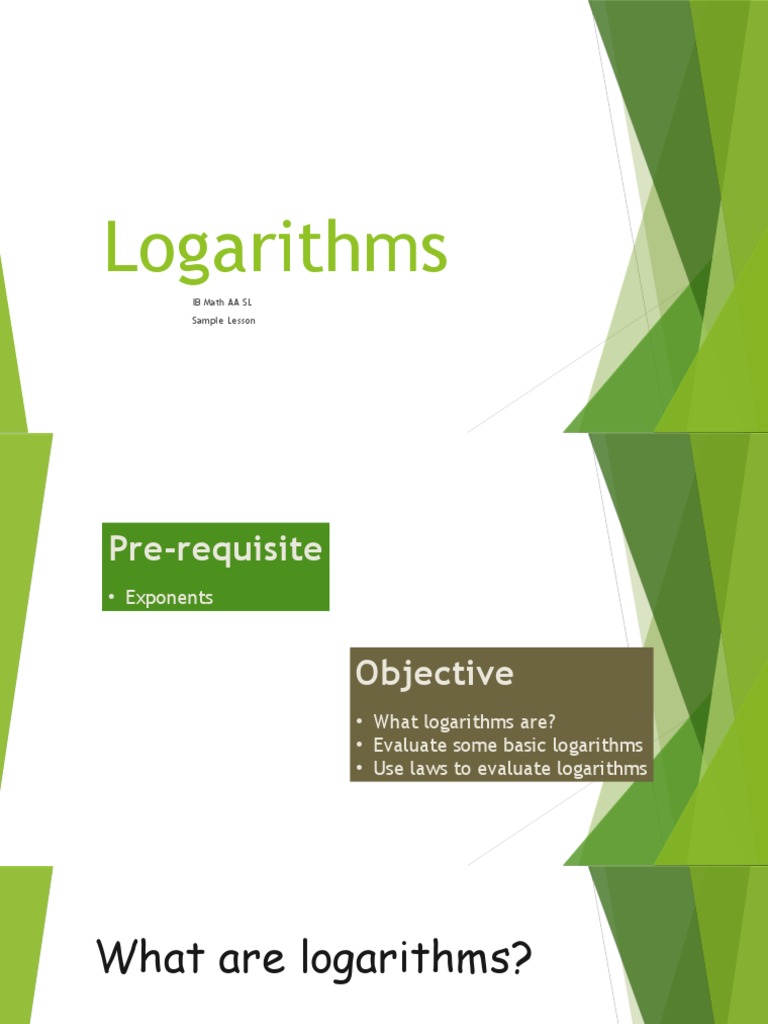 Logarithms

IB Math AA SL

Sample Lesson

Pre-requisite

• Exponents

Objective

• What logarithms are?
• Evaluate some basic logarithms
• Use laws to evaluate logarithms

What are logarithms?